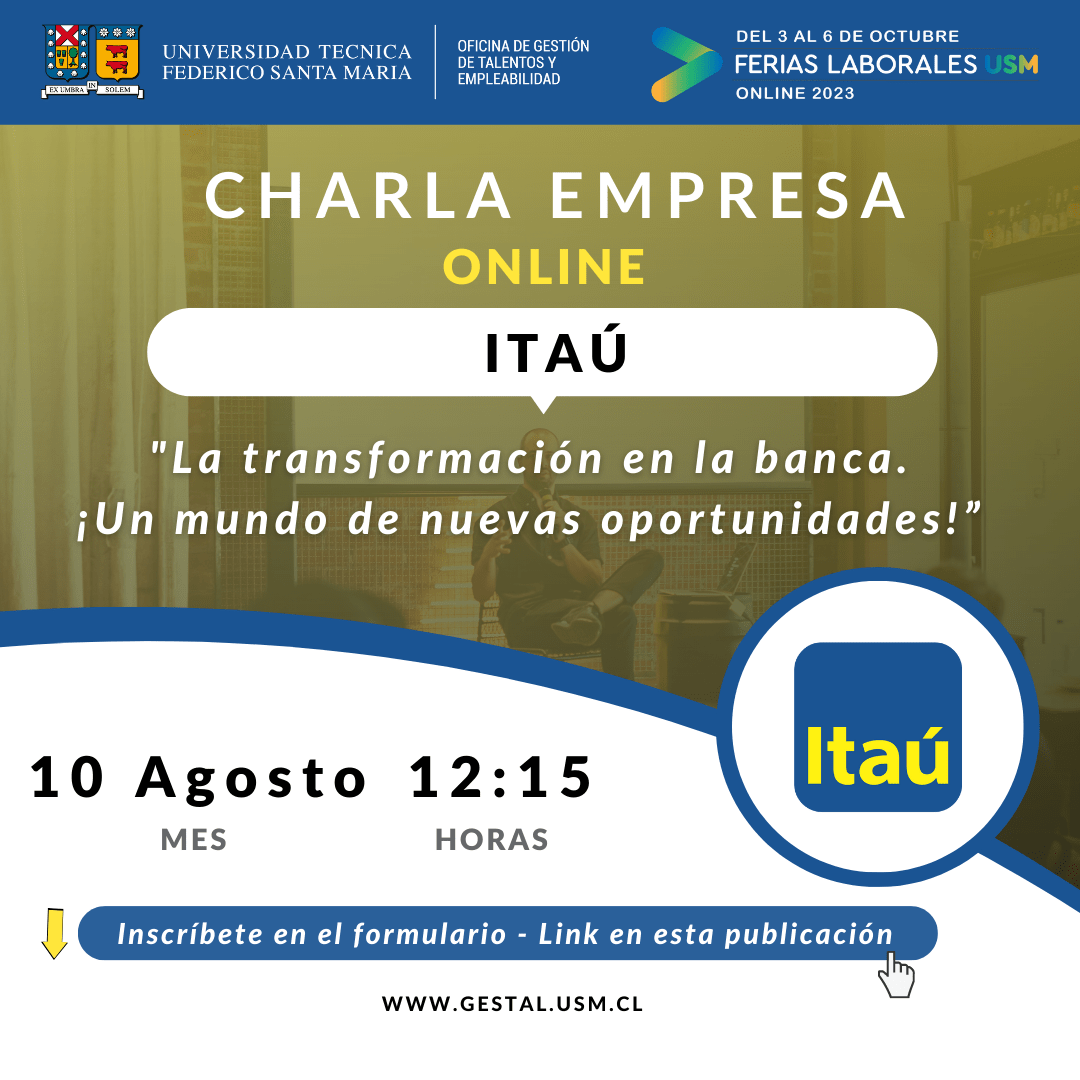 EX UMBRA IN SOLEM

UNIVERSIDAD TECNICA FEDERICO SANTA MARIA

OFICINA DE GESTIÓN DE TALENTOS Y EMPLEABILIDAD

DEL 3 AL 6 DE OCTUBRE
FERIAS LABORALES USM
ONLINE 2023

CHARLA EMPRESA
ONLINE

ITAÚ

"La transformación en la banca. ¡Un mundo de nuevas oportunidades!”

Itaú

10 Agosto 12:15
MES HORAS

Inscríbete en el formulario - Link en esta publicación

WWW.GESTAL.USM.CL